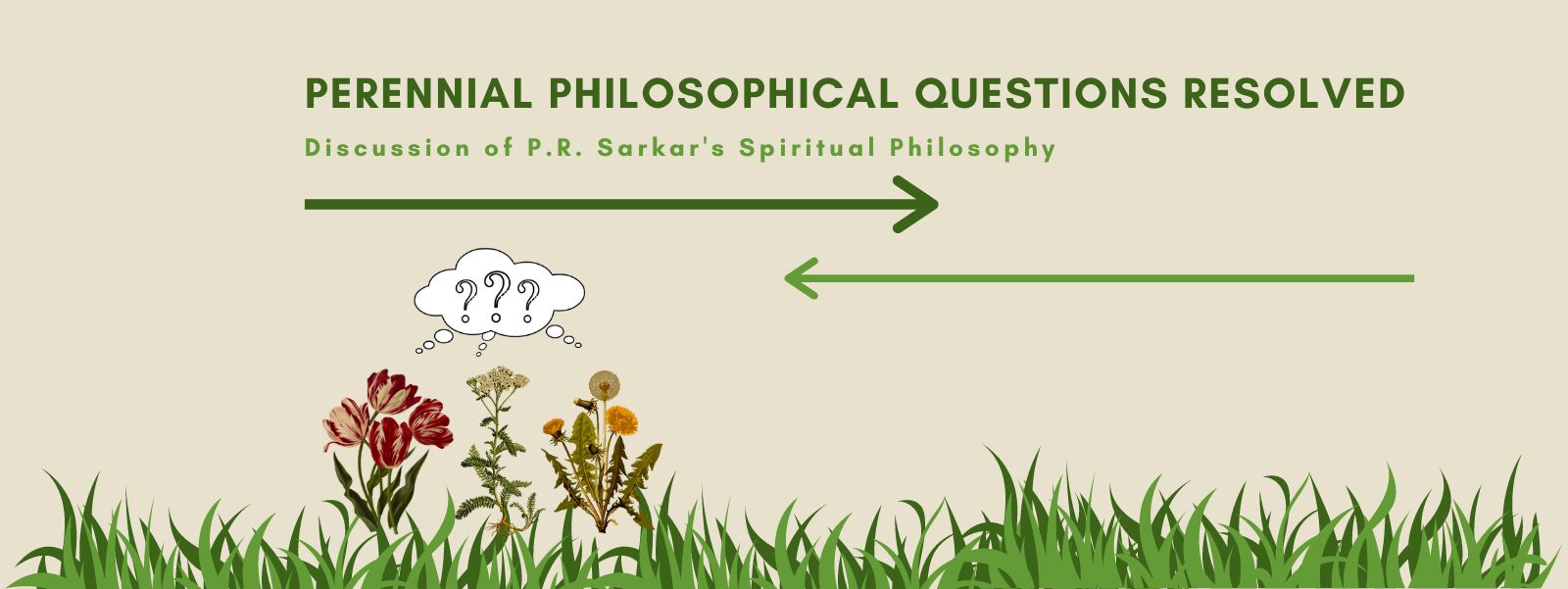 PERENNIAL PHILOSOPHICAL QUESTIONS RESOLVED

Discussion of P.R. Sarkar's Spiritual Philosophy

???